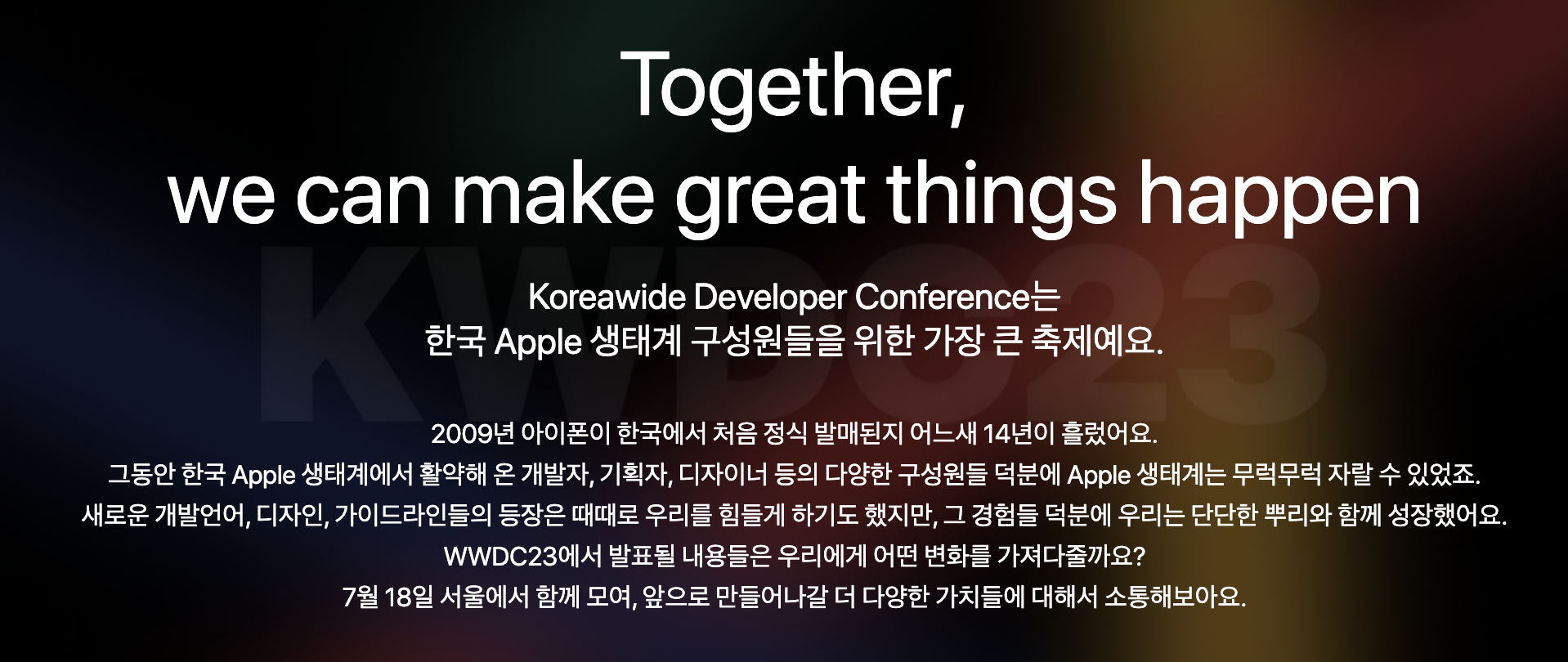 Together,
we can make great things happen

KWDC23

Koreawide Developer Conference는
한국 Apple 생태계 구성원들을 위한 가장 큰 축제예요.

2009년 아이폰이 한국에서 처음 정식 발매된지 어느새 14년이 흘렀어요.
그동안 한국 Apple 생태계에서 활약해 온 개발자, 기획자, 디자이너 등의 다양한 구성원들 덕분에 Apple 생태계는 무럭무럭 자랄 수 있었죠.
새로운 개발언어, 디자인, 가이드라인들의 등장은 때때로 우리를 힘들게 하기도 했지만, 그 경험들 덕분에 우리는 단단한 뿌리와 함께 성장했어요.
WWDC23에서 발표될 내용들은 우리에게 어떤 변화를 가져다줄까요?
7월 18일 서울에서 함께 모여, 앞으로 만들어나갈 더 다양한 가치들에 대해서 소통해보아요.